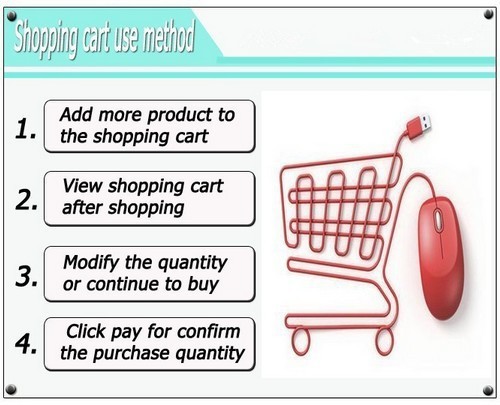 Shopping cart use method

1. Add more product to the shopping cart

2. View shopping cart after shopping

3. Modify the quantity or continue to buy

4. Click pay for confirm the purchase quantity